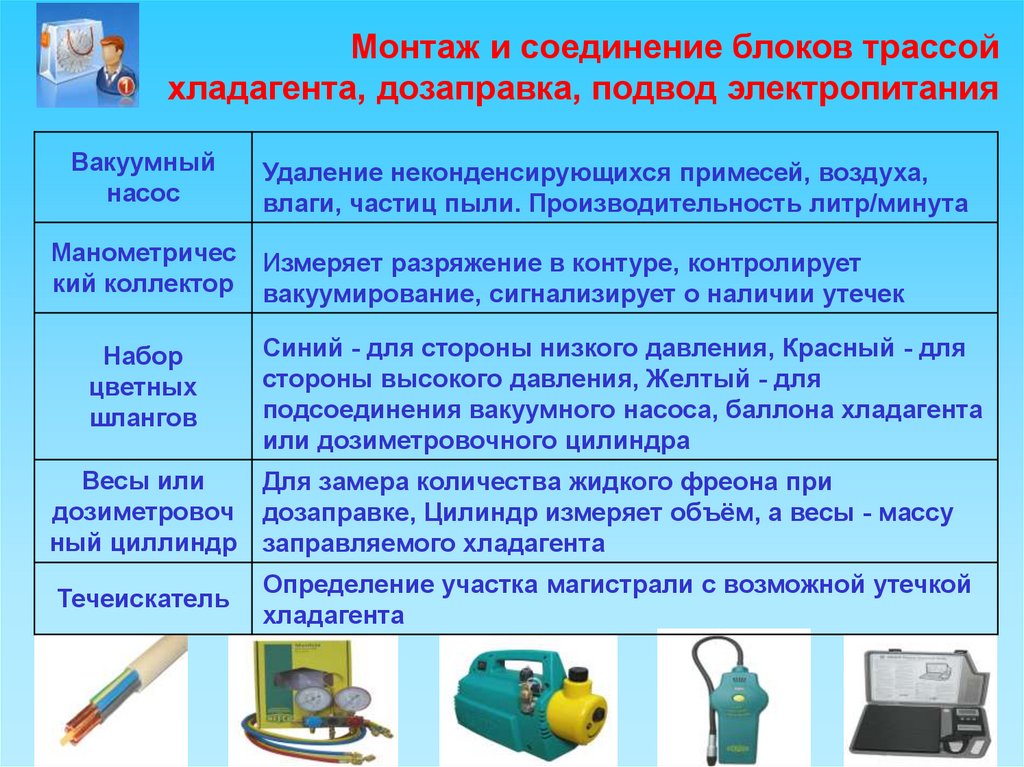 Монтаж и соединение блоков трассой хладагента, дозаправка, подвод электропитания

| Вакуумный насос | Удаление неконденсирующихся примесей, воздуха, влаги, частиц пыли. Производительность литр/минута |
|---|---|
| Манометрический коллектор | Измеряет разряжение в контуре, контролирует вакуумирование, сигнализирует о наличии утечек |
| Набор цветных шлангов | Синий - для стороны низкого давления, Красный - для стороны высокого давления, Желтый - для подсоединения вакуумного насоса, баллона хладагента или дозиметровочного цилиндра |
| Весы или дозиметровочный циллиндр | Для замера количества жидкого фреона при дозаправке, Цилиндр измеряет объём, а весы - массу заправляемого хладагента |
| Течеискатель | Определение участка магистрали с возможной утечкой хладагента |